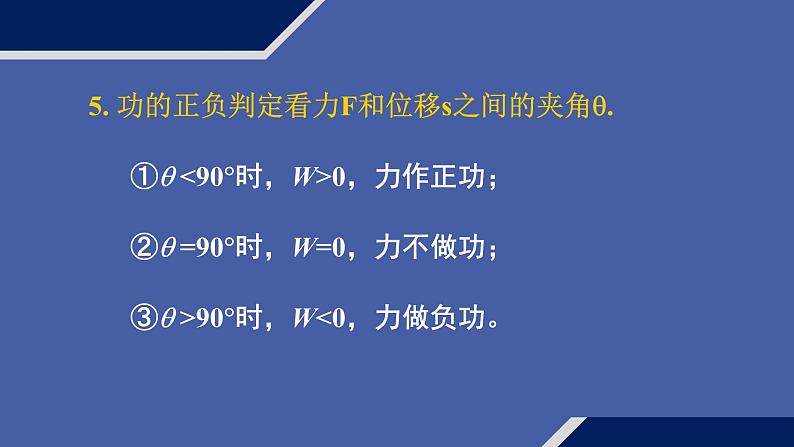 5. 功的正负判定看力F和位移s之间的夹角θ.

①$\theta<90°$时，$W>0$，力作正功；

②$\theta=90°$时，$W=0$，力不做功；

③$\theta>90°$时，$W<0$，力做负功。